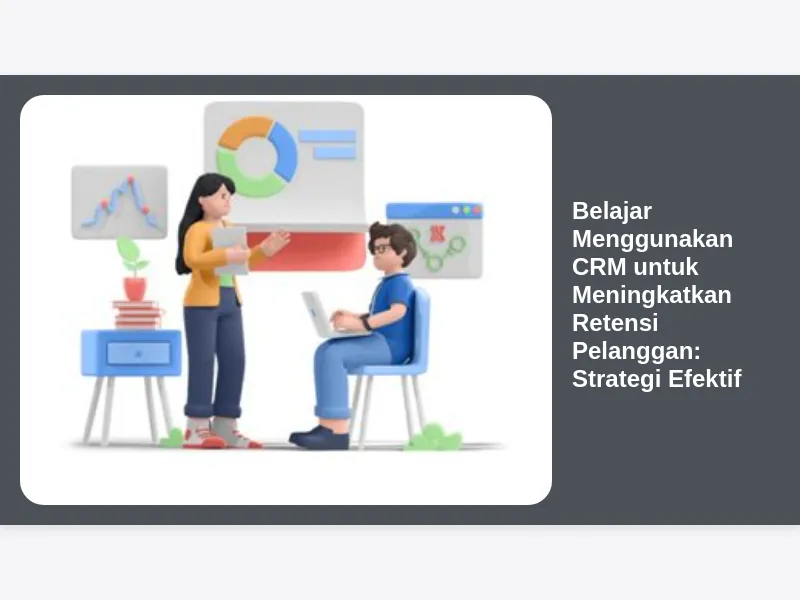 Belajar Menggunakan CRM untuk Meningkatkan Retensi Pelanggan: Strategi Efektif